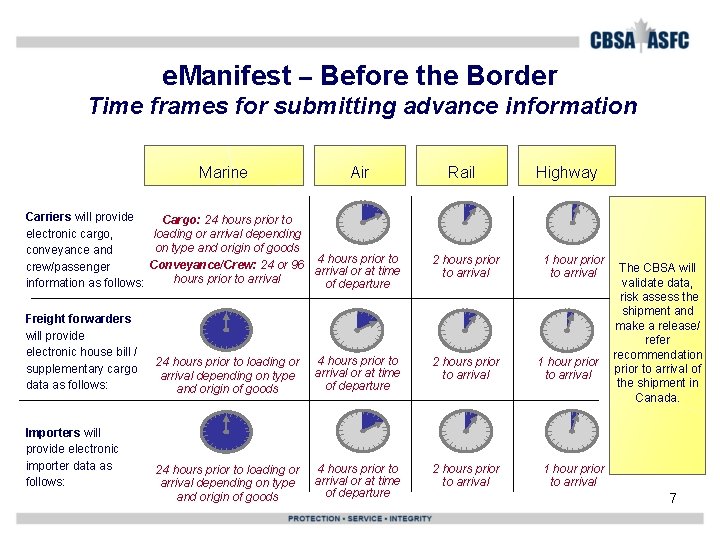 CBSA ASFC

eManifest – Before the Border
Time frames for submitting advance information

| | Marine | Air | Rail | Highway |
|---|---|---|---|---|
| **Carriers** will provide electronic cargo, conveyance and crew/passenger information as follows: | **Cargo:** 24 hours prior to loading or arrival depending on type and origin of goods **Conveyance/Crew:** 24 or 96 hours prior to arrival | 4 hours prior to arrival or at time of departure | 2 hours prior to arrival | 1 hour prior to arrival |
| **Freight forwarders** will provide electronic house bill / supplementary cargo data as follows: | 24 hours prior to loading or arrival depending on type and origin of goods | 4 hours prior to arrival or at time of departure | 2 hours prior to arrival | 1 hour prior to arrival |
| **Importers** will provide electronic importer data as follows: | 24 hours prior to loading or arrival depending on type and origin of goods | 4 hours prior to arrival or at time of departure | 2 hours prior to arrival | 1 hour prior to arrival |

The CBSA will validate data, risk assess the shipment and make a release/ refer recommendation prior to arrival of the shipment in Canada.

7

PROTECTION • SERVICE • INTEGRITY